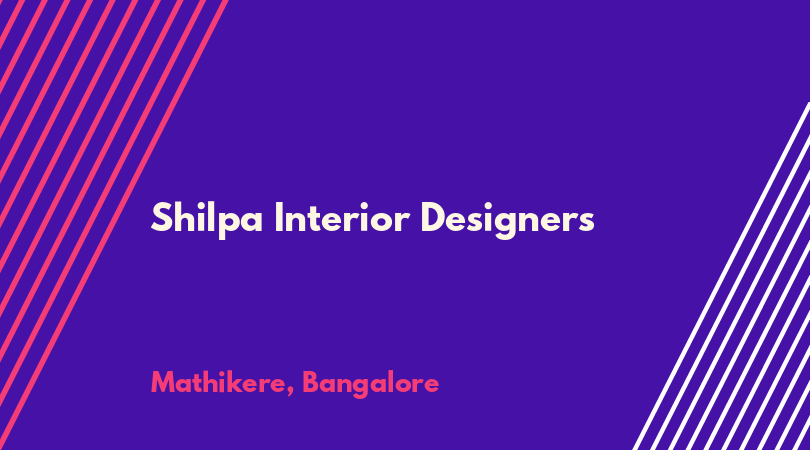 Shilpa Interior Designers

Mathikere, Bangalore